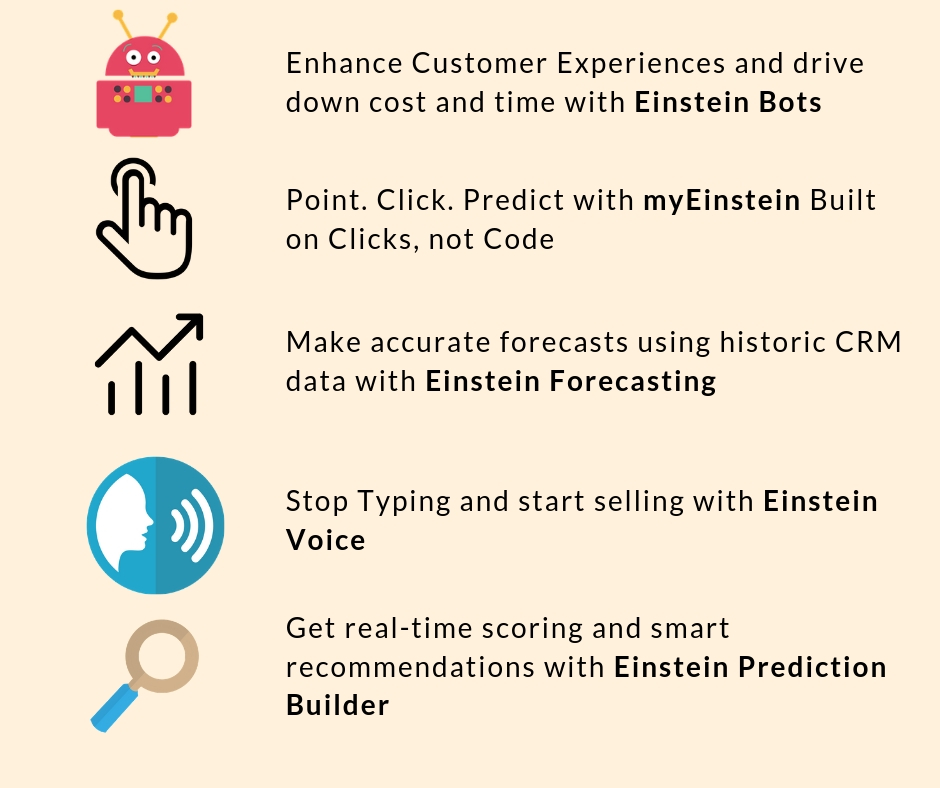 Enhance Customer Experiences and drive down cost and time with Einstein Bots

Point. Click. Predict with myEinstein Built on Clicks, not Code

Make accurate forecasts using historic CRM data with Einstein Forecasting

Stop Typing and start selling with Einstein Voice

Get real-time scoring and smart recommendations with Einstein Prediction Builder